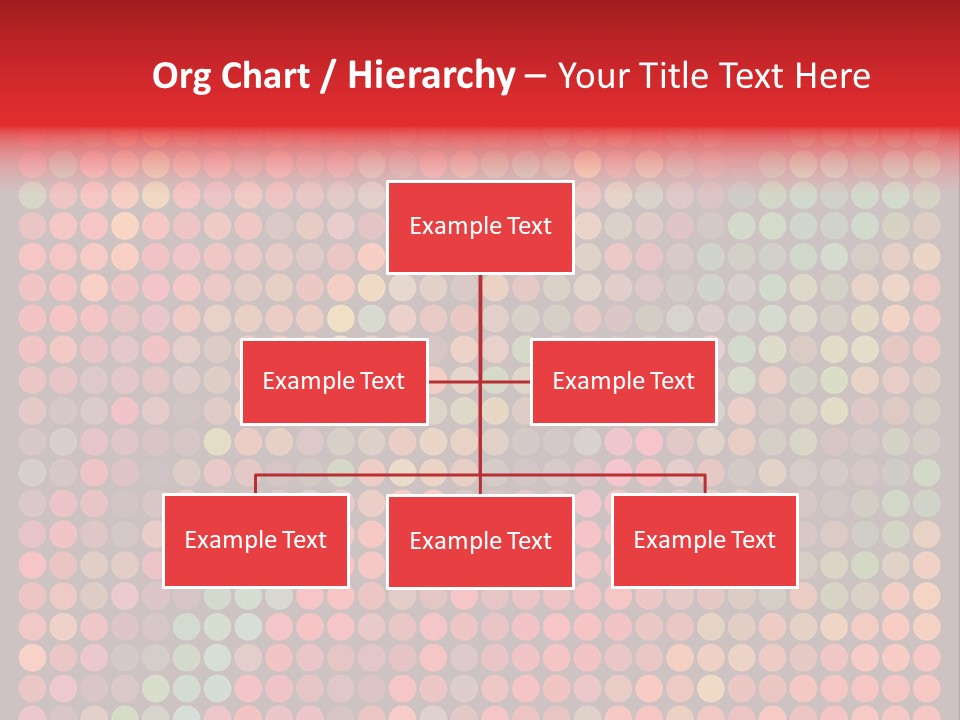 Org Chart / Hierarchy – Your Title Text Here

Example Text

Example Text

Example Text

Example Text

Example Text

Example Text